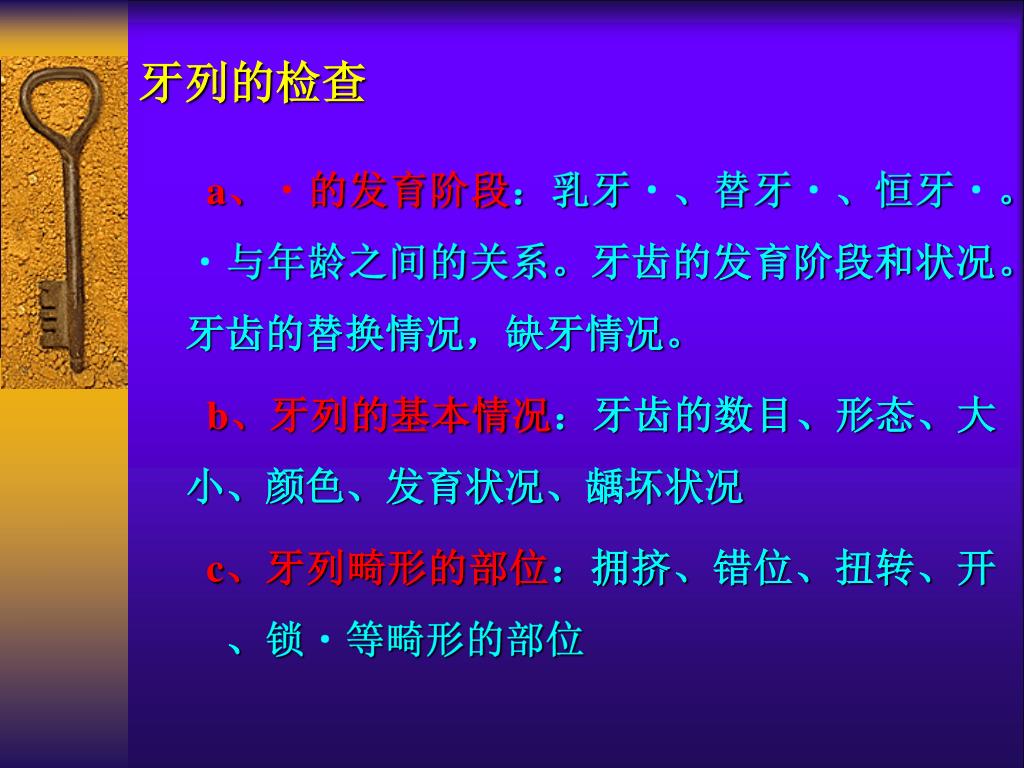 牙列的检查

a、·的发育阶段：乳牙·、替牙·、恒牙·。·与年龄之间的关系。牙齿的发育阶段和状况。牙齿的替换情况，缺牙情况。

b、牙列的基本情况：牙齿的数目、形态、大小、颜色、发育状况、龋坏状况

c、牙列畸形的部位：拥挤、错位、扭转、开、锁·等畸形的部位